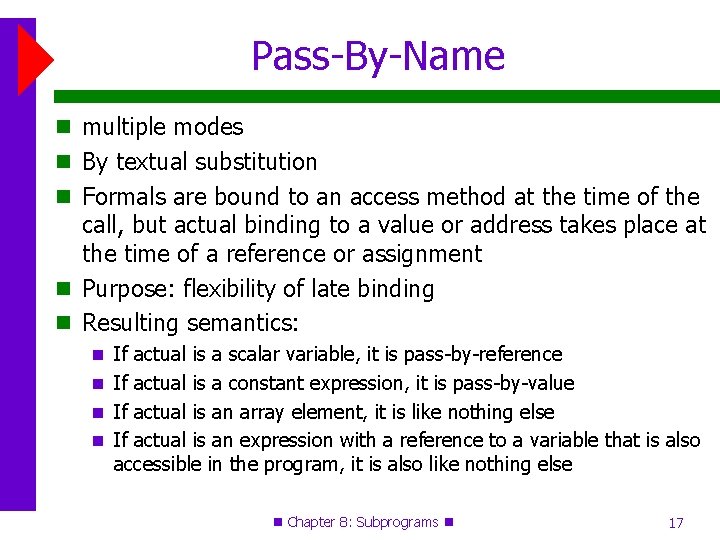 Pass-By-Name

multiple modes

By textual substitution

Formals are bound to an access method at the time of the call, but actual binding to a value or address takes place at the time of a reference or assignment

Purpose: flexibility of late binding

Resulting semantics:

If actual is a scalar variable, it is pass-by-reference

If actual is a constant expression, it is pass-by-value

If actual is an array element, it is like nothing else

If actual is an expression with a reference to a variable that is also accessible in the program, it is also like nothing else

Chapter 8: Subprograms

17